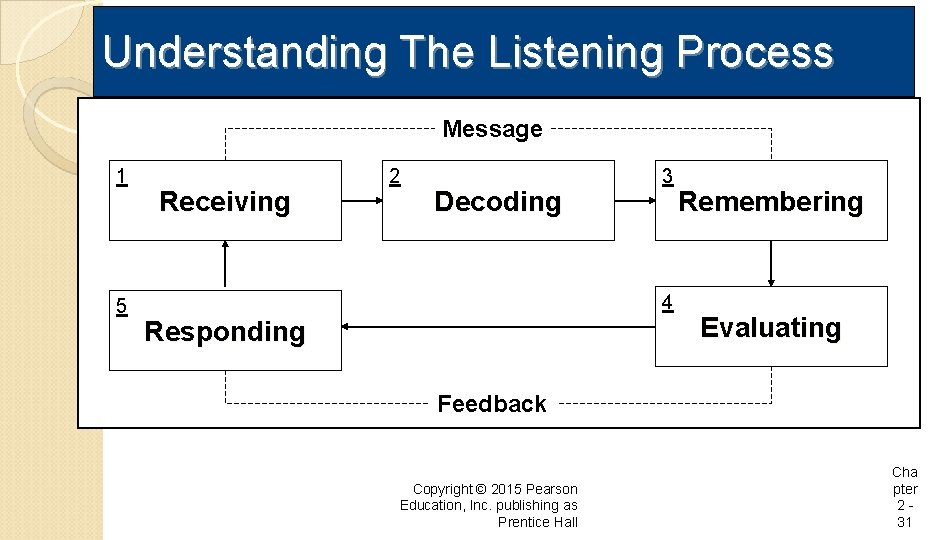 Understanding The Listening Process

Message

1 Receiving

2 Decoding

3 Remembering

4 Evaluating

5 Responding

Feedback

Copyright © 2015 Pearson Education, Inc. publishing as Prentice Hall

Chapter 2 - 31